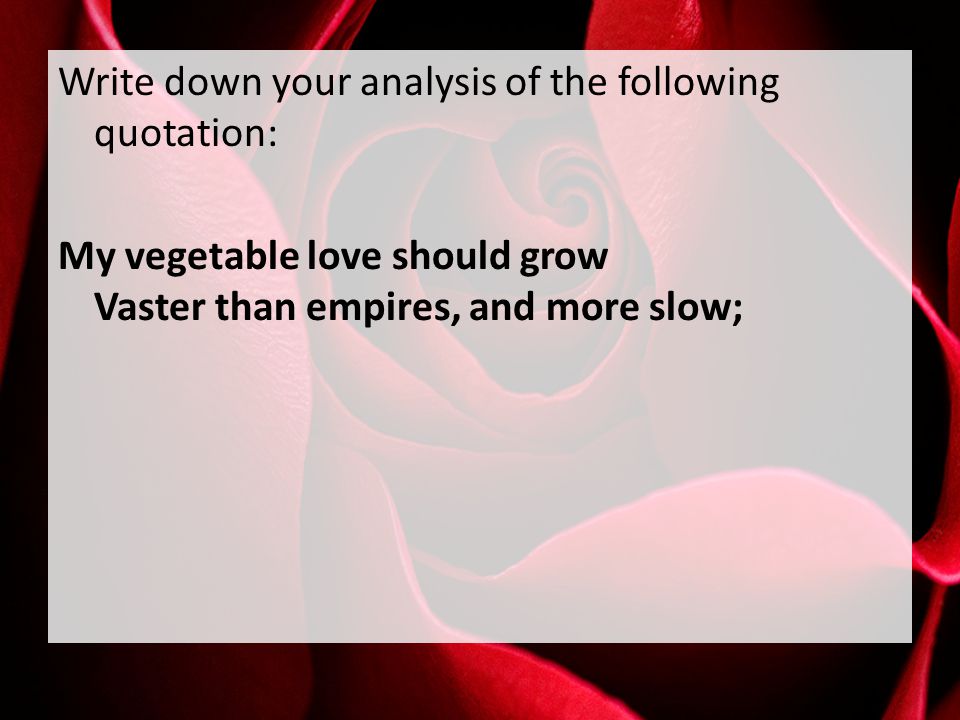 Write down your analysis of the following quotation:

My vegetable love should grow
Vaster than empires, and more slow;